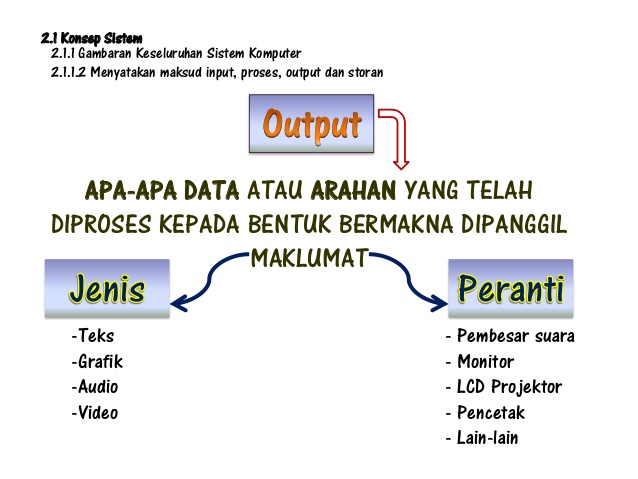 2.1 Konsep Sistem
2.1.1 Gambaran Keseluruhan Sistem Komputer
2.1.1.2 Menyatakan maksud input, proses, output dan storan

Output

APA-APA DATA ATAU ARAHAN YANG TELAH DIPROSES KEPADA BENTUK BERMAKNA DIPANGGIL MAKLUMAT

Jenis

-Teks
-Grafik
-Audio
-Video

Peranti

- Pembesar suara
- Monitor
- LCD Projektor
- Pencetak
- Lain-lain